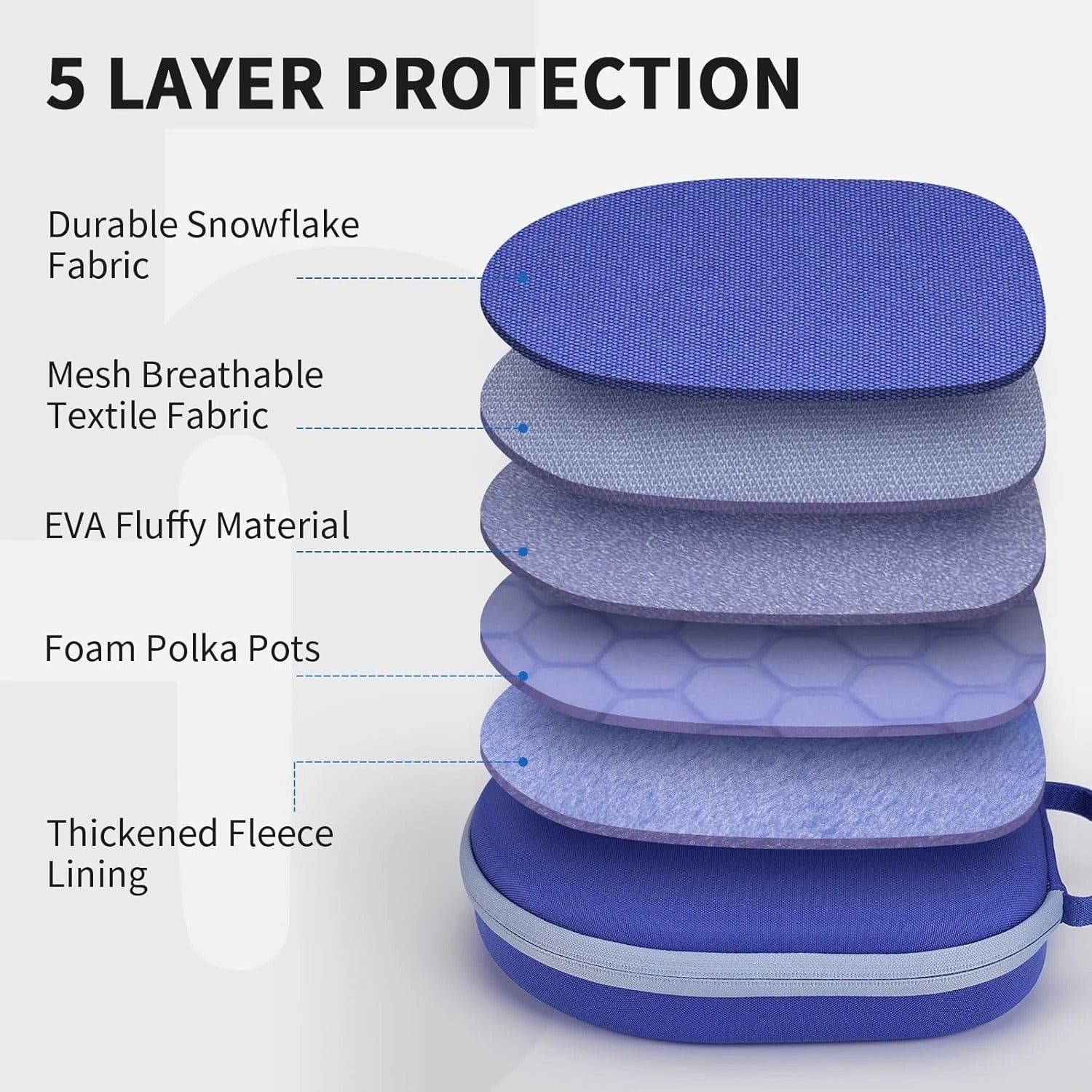 5 LAYER PROTECTION

Durable Snowflake Fabric

Mesh Breathable Textile Fabric

EVA Fluffy Material

Foam Polka Pots

Thickened Fleece Lining